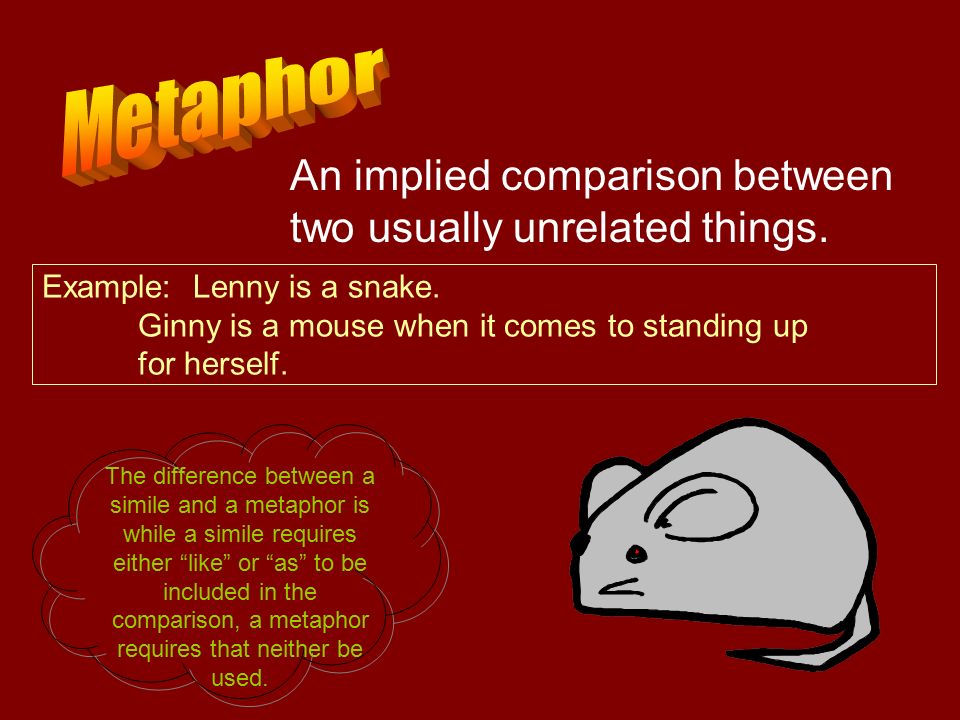 Metaphor

An implied comparison between two usually unrelated things.

Example: Lenny is a snake.
Ginny is a mouse when it comes to standing up for herself.

The difference between a simile and a metaphor is while a simile requires either “like” or “as” to be included in the comparison, a metaphor requires that neither be used.